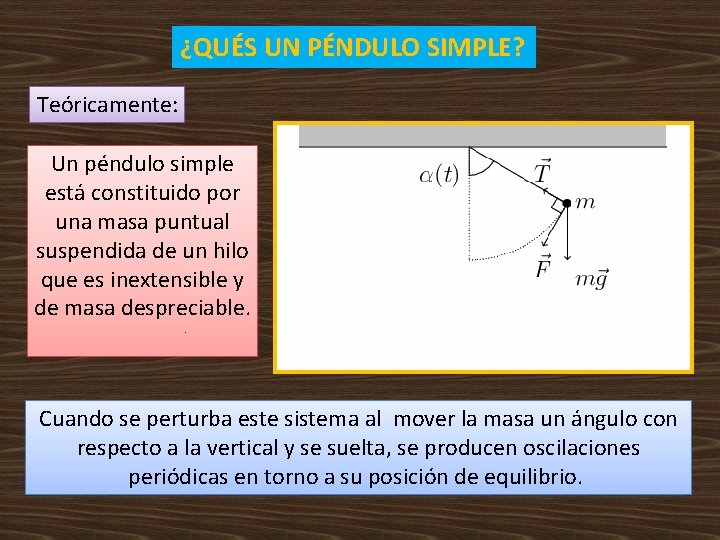 ¿QUÉS UN PÉNDULO SIMPLE?

Teóricamente:

Un péndulo simple está constituido por una masa puntual suspendida de un hilo que es inextensible y de masa despreciable.

$\alpha(t)$

$\vec{T}$

$m$

$\vec{F}$

$m\vec{g}$

Cuando se perturba este sistema al mover la masa un ángulo con respecto a la vertical y se suelta, se producen oscilaciones periódicas en torno a su posición de equilibrio.